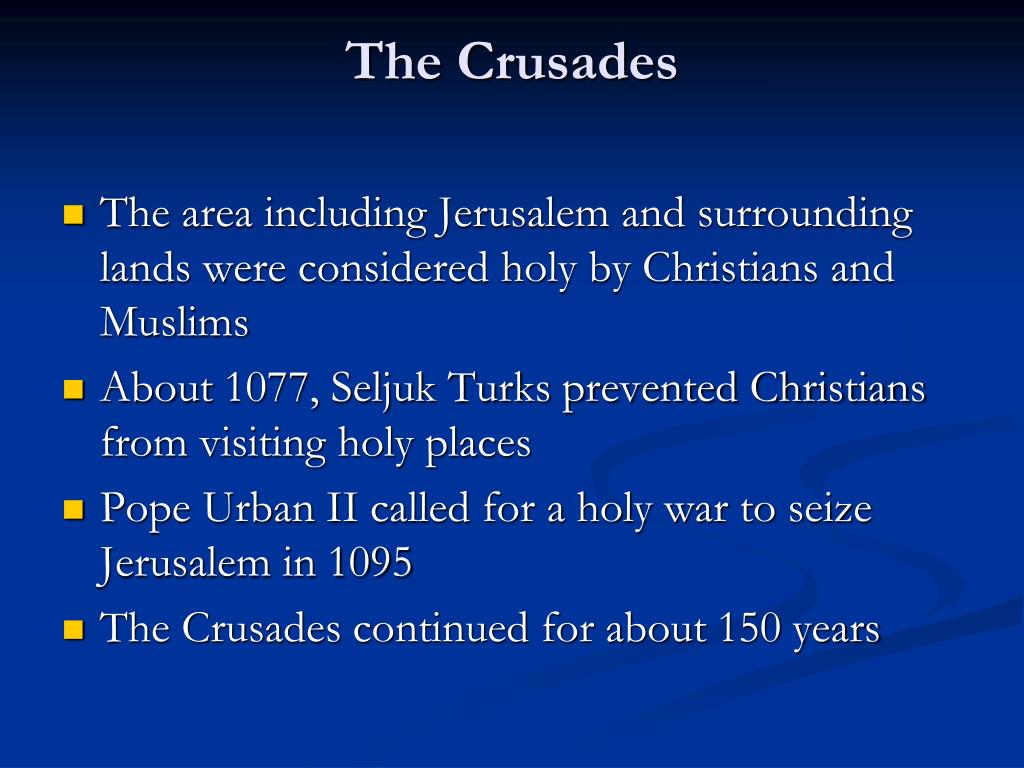 The Crusades

- The area including Jerusalem and surrounding lands were considered holy by Christians and Muslims
- About 1077, Seljuk Turks prevented Christians from visiting holy places
- Pope Urban II called for a holy war to seize Jerusalem in 1095
- The Crusades continued for about 150 years